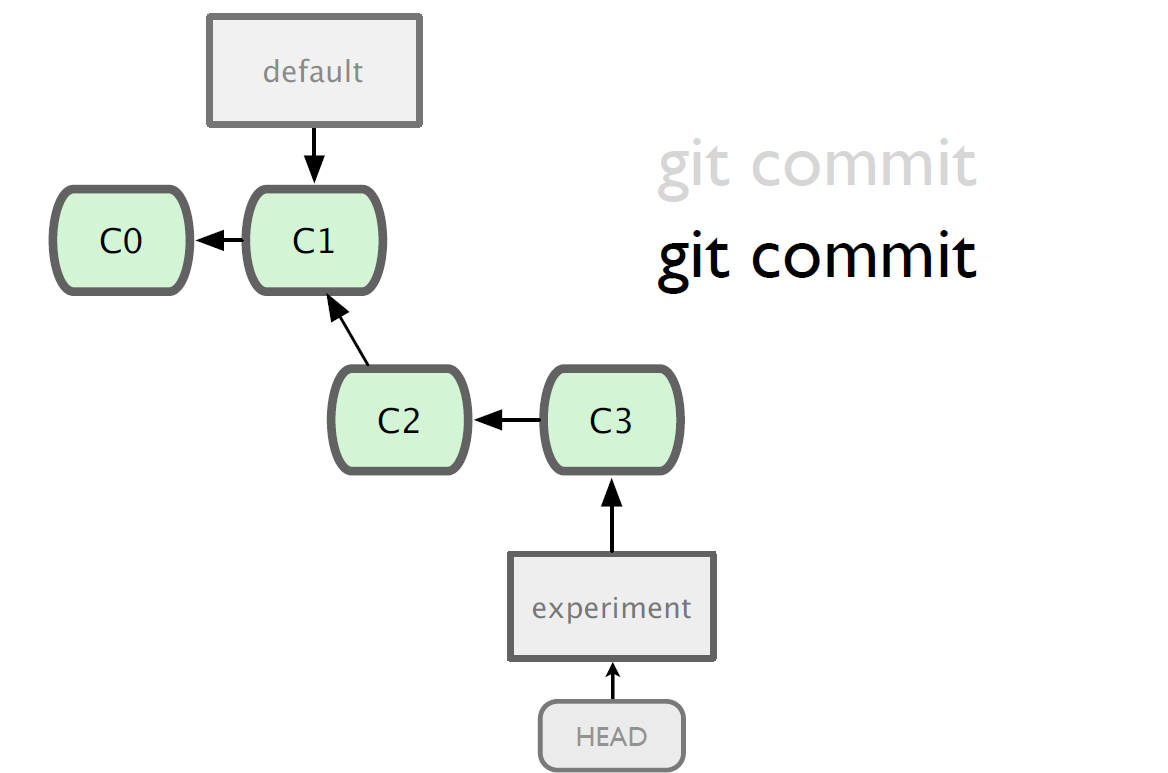 default

git commit

git commit

C0

C1

C2

C3

experiment

HEAD